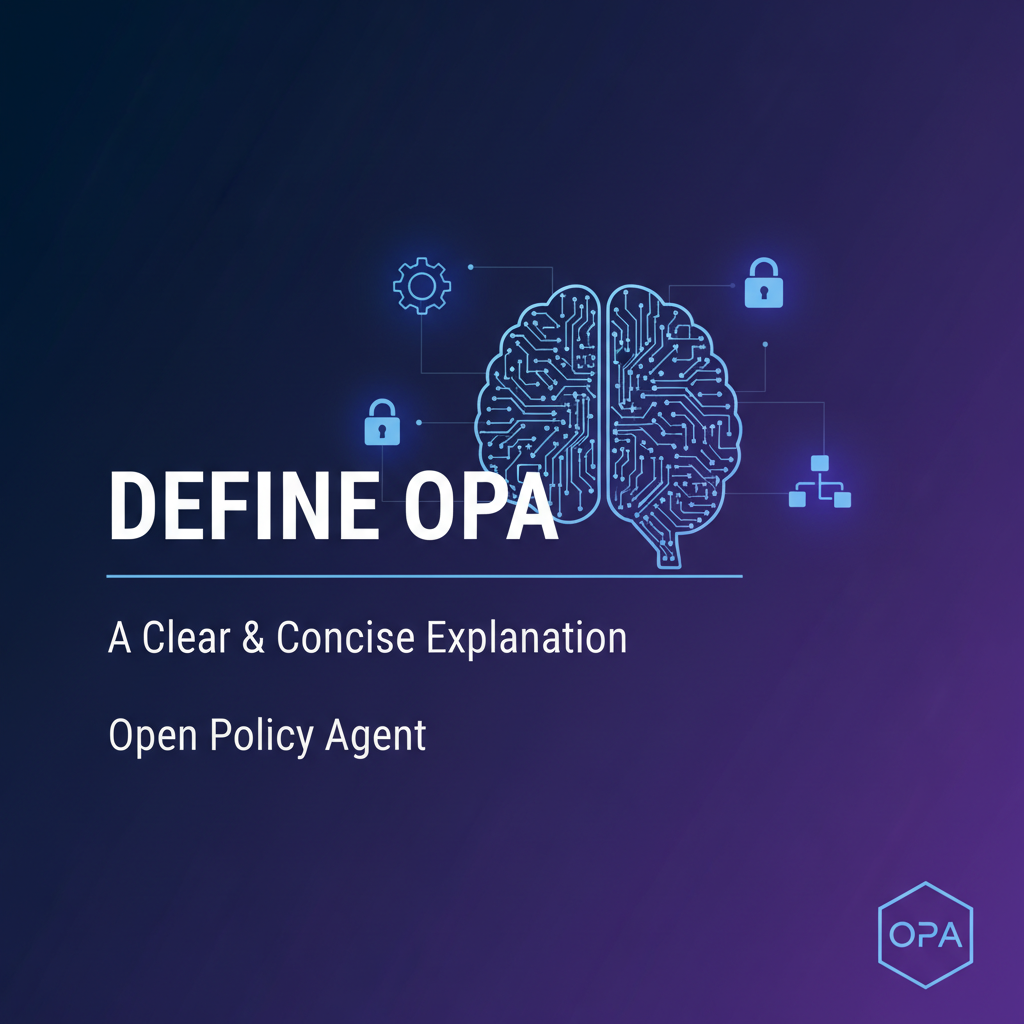 DEFINE OPA

A Clear & Concise Explanation

Open Policy Agent

OPA